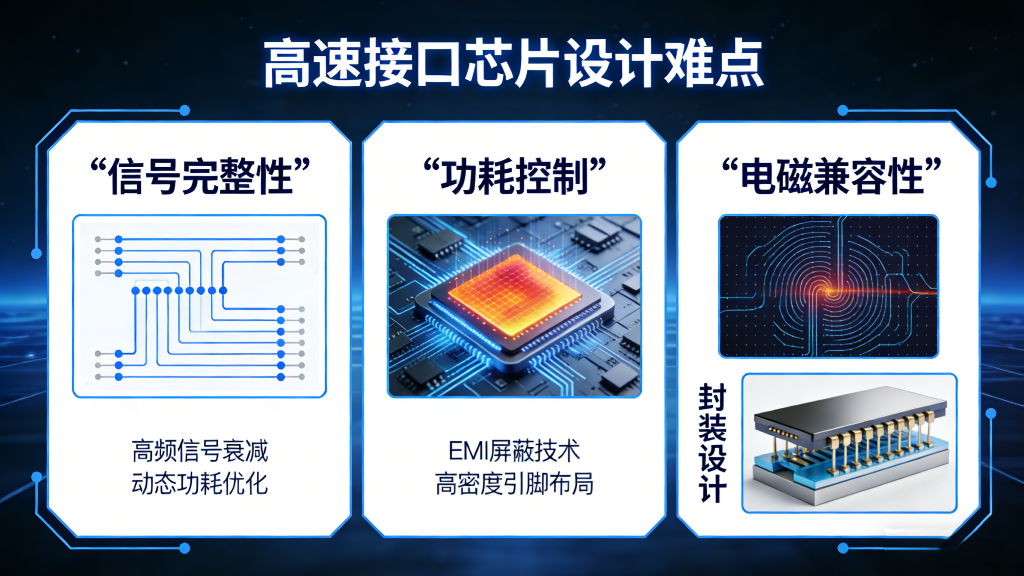 高速接口芯片设计难点

“信号完整性”

高频信号衰减
动态功耗优化

“功耗控制”

EMI屏蔽技术
高密度引脚布局

“电磁兼容性”

封装设计